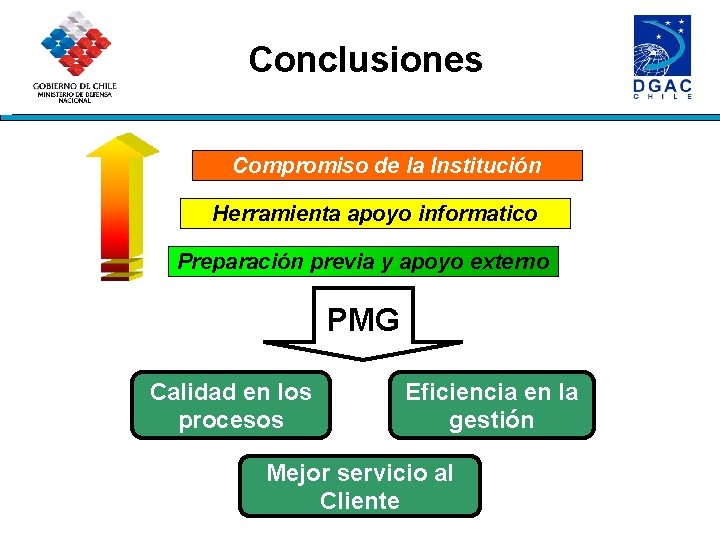 GOBIERNO DE CHILE
MINISTERIO DE DEFENSA NACIONAL

Conclusiones

DGAC
CHILE

Compromiso de la Institución

Herramienta apoyo informatico

Preparación previa y apoyo externo

PMG

Calidad en los procesos

Eficiencia en la gestión

Mejor servicio al Cliente